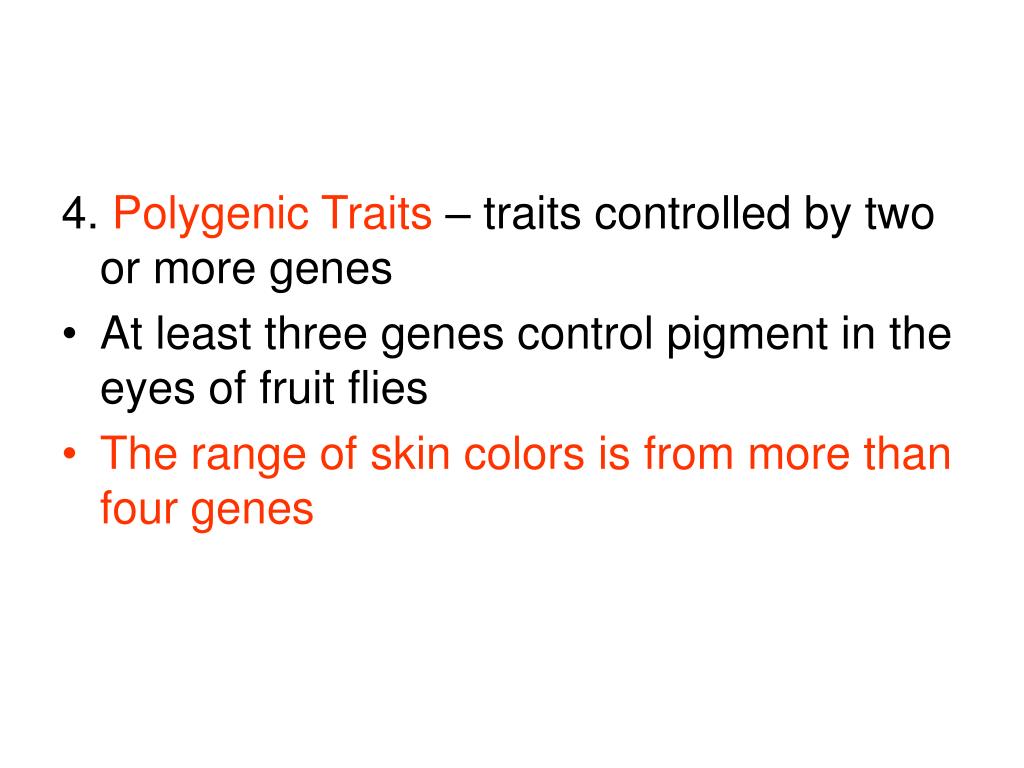 4. Polygenic Traits – traits controlled by two or more genes

• At least three genes control pigment in the eyes of fruit flies

• The range of skin colors is from more than four genes